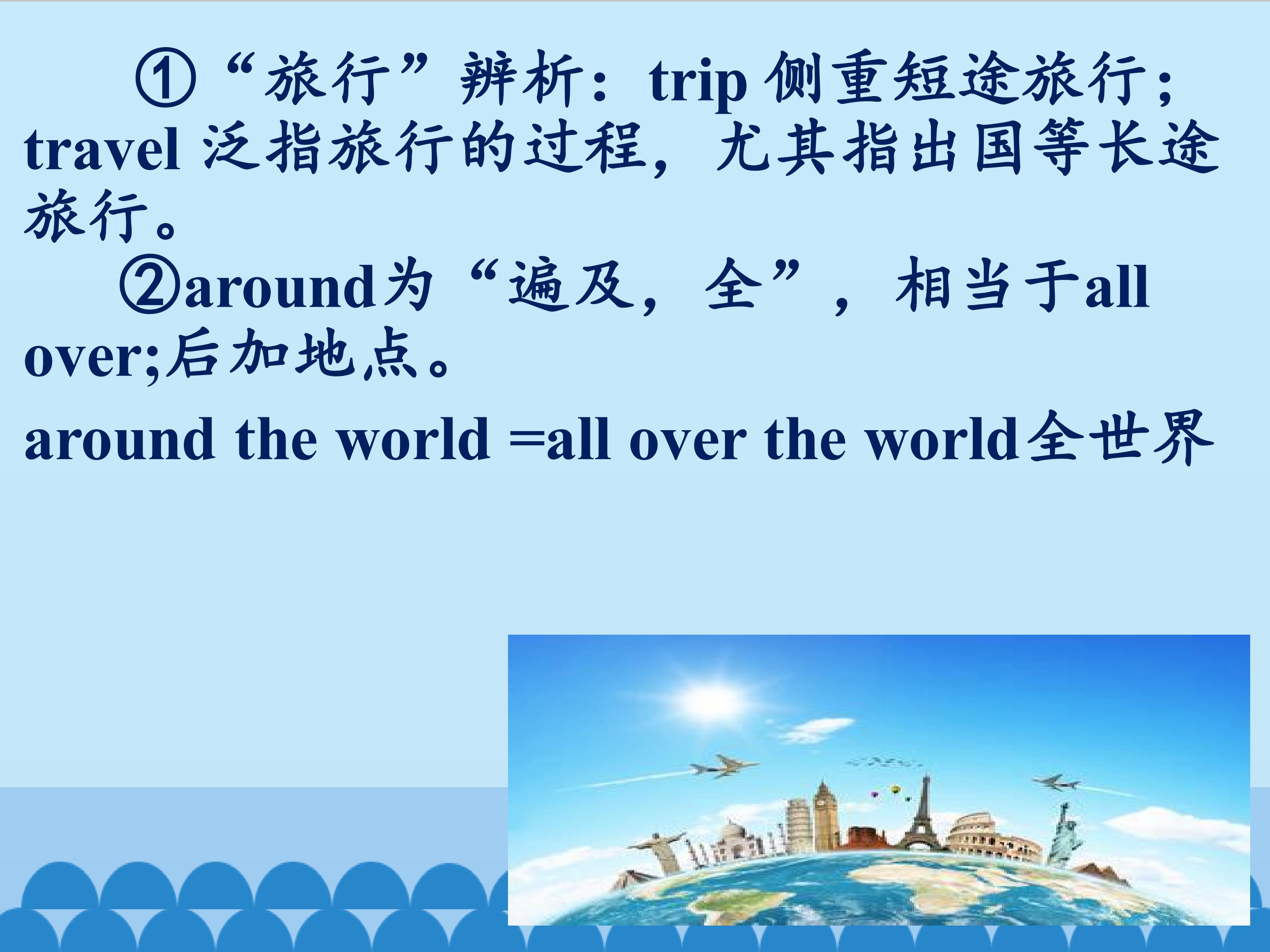 ①“旅行”辨析：trip 侧重短途旅行；travel 泛指旅行的过程，尤其指出国等长途旅行。

②around为“遍及，全”，相当于all over;后加地点。

around the world =all over the world全世界